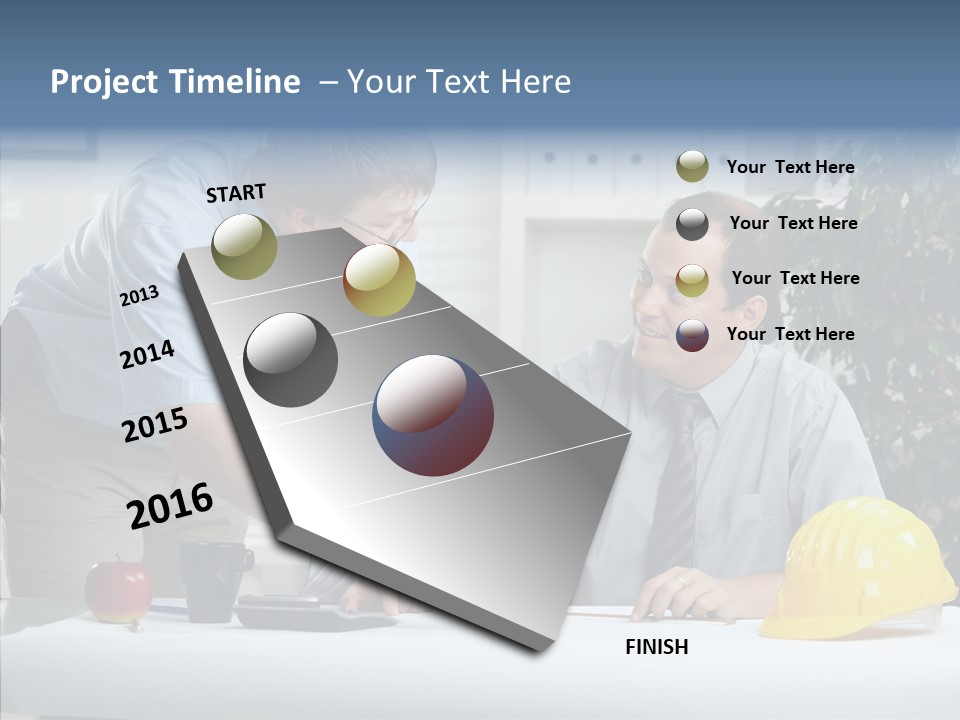 Project Timeline – Your Text Here

START

2013

2014

2015

2016

FINISH

Your Text Here

Your Text Here

Your Text Here

Your Text Here